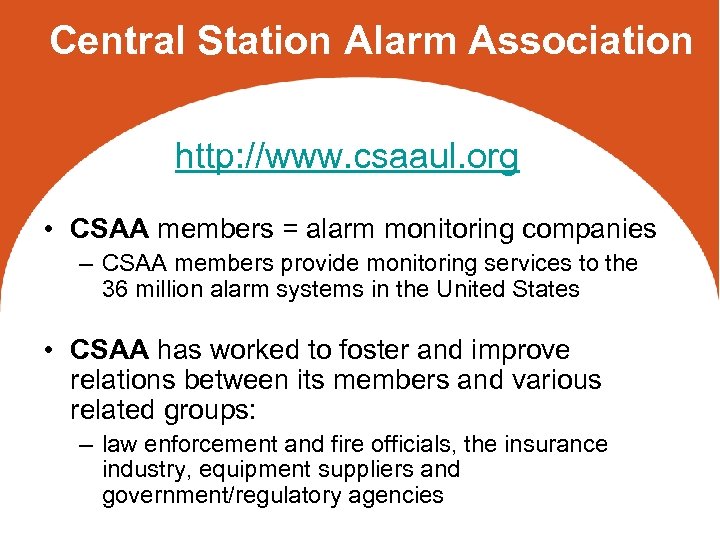 Central Station Alarm Association

http://www.csaaul.org

• CSAA members = alarm monitoring companies
  – CSAA members provide monitoring services to the 36 million alarm systems in the United States

• CSAA has worked to foster and improve relations between its members and various related groups:
  – law enforcement and fire officials, the insurance industry, equipment suppliers and government/regulatory agencies